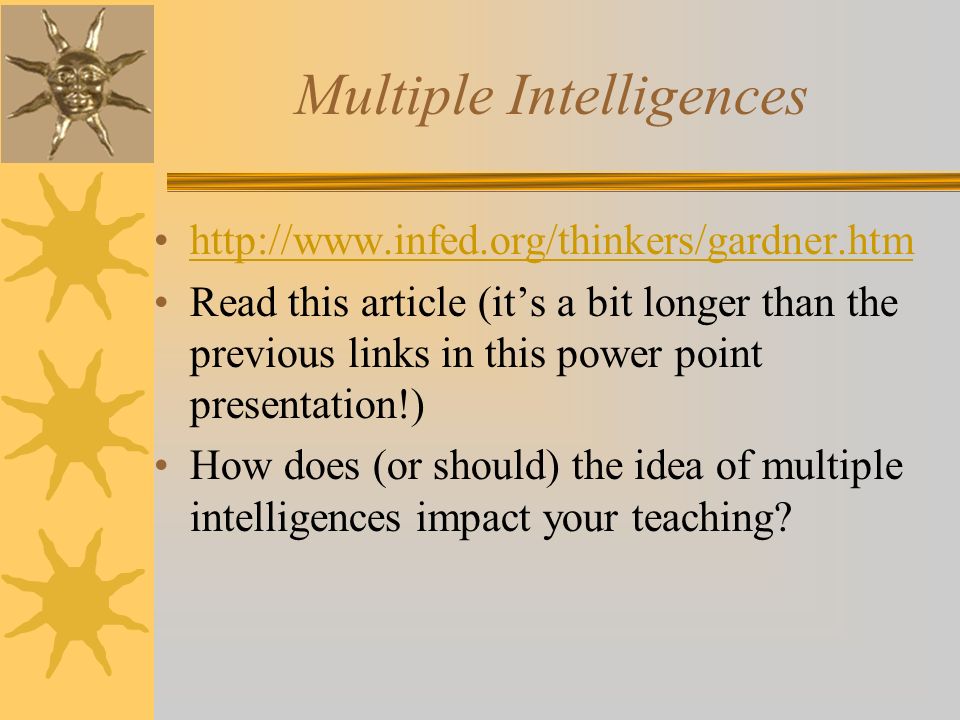 Multiple Intelligences

• http://www.infed.org/thinkers/gardner.htm
• Read this article (it’s a bit longer than the previous links in this power point presentation!)
• How does (or should) the idea of multiple intelligences impact your teaching?